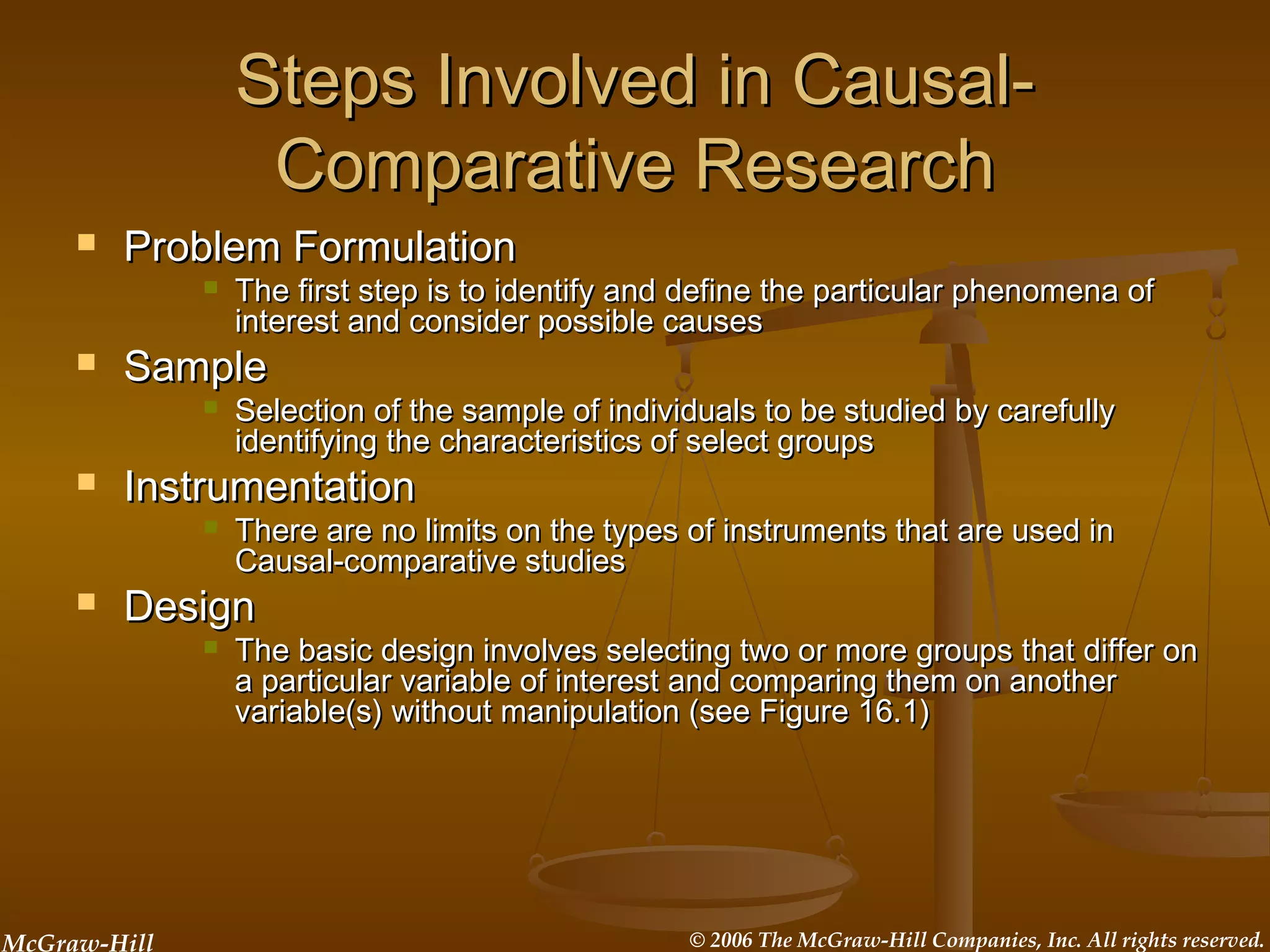 Steps Involved in Causal-Comparative Research

Problem Formulation

The first step is to identify and define the particular phenomena of interest and consider possible causes

Sample

Selection of the sample of individuals to be studied by carefully identifying the characteristics of select groups

Instrumentation

There are no limits on the types of instruments that are used in Causal-comparative studies

Design

The basic design involves selecting two or more groups that differ on a particular variable of interest and comparing them on another variable(s) without manipulation (see Figure 16.1)

McGraw-Hill

© 2006 The McGraw-Hill Companies, Inc. All rights reserved.